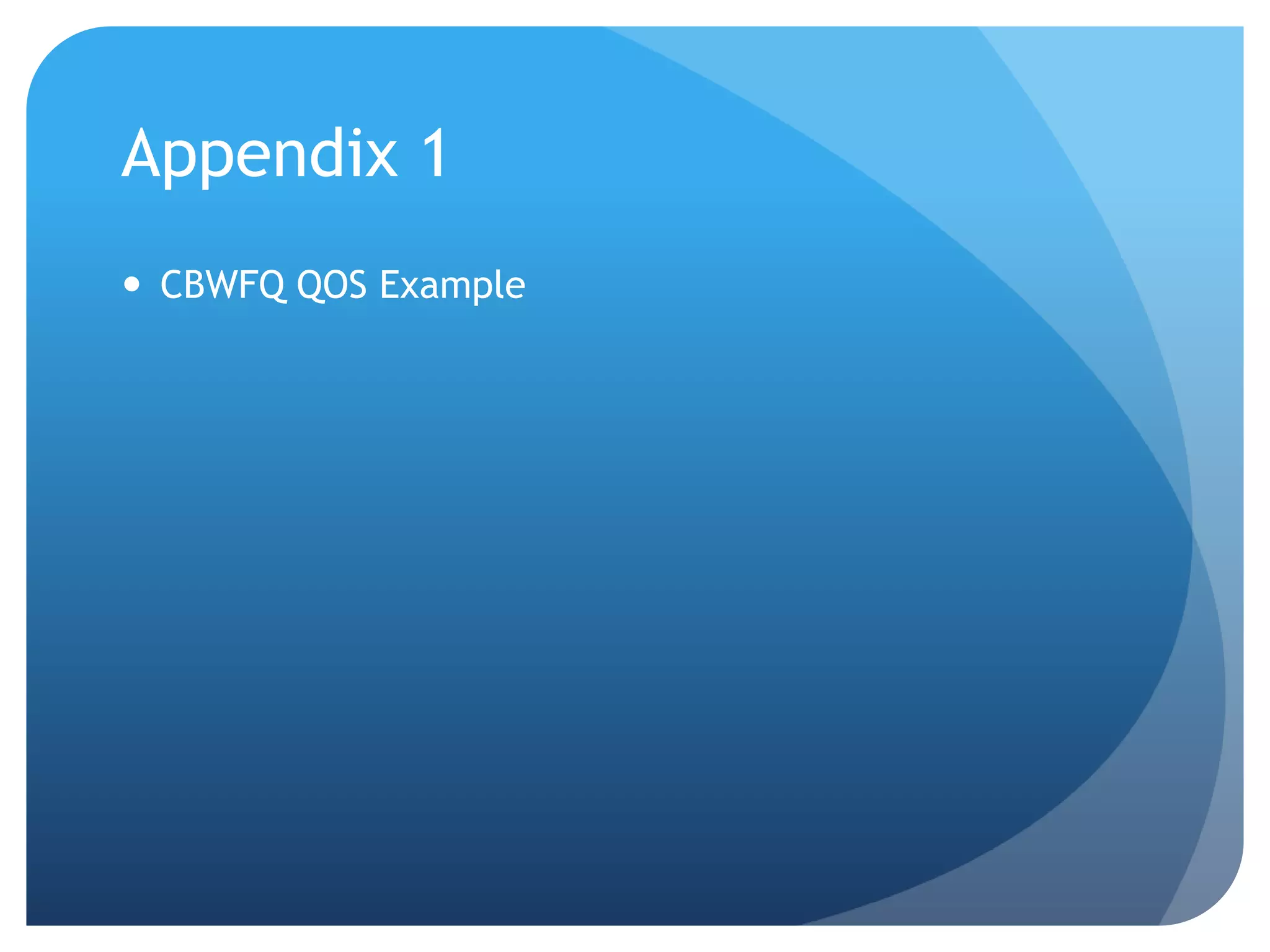 Appendix 1

• CBWFQ QOS Example